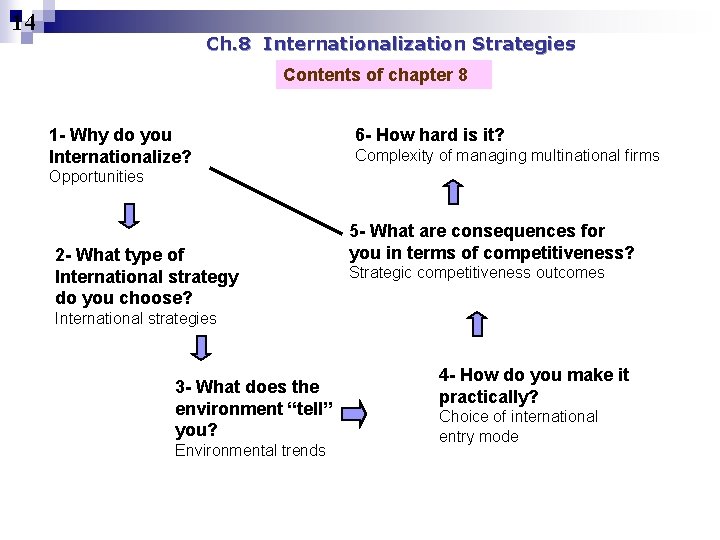 14

Ch.8 Internationalization Strategies

Contents of chapter 8

1- Why do you Internationalize?
Opportunities

2- What type of International strategy do you choose?
International strategies

3- What does the environment “tell” you?
Environmental trends

4- How do you make it practically?
Choice of international entry mode

5- What are consequences for you in terms of competitiveness?
Strategic competitiveness outcomes

6- How hard is it?
Complexity of managing multinational firms